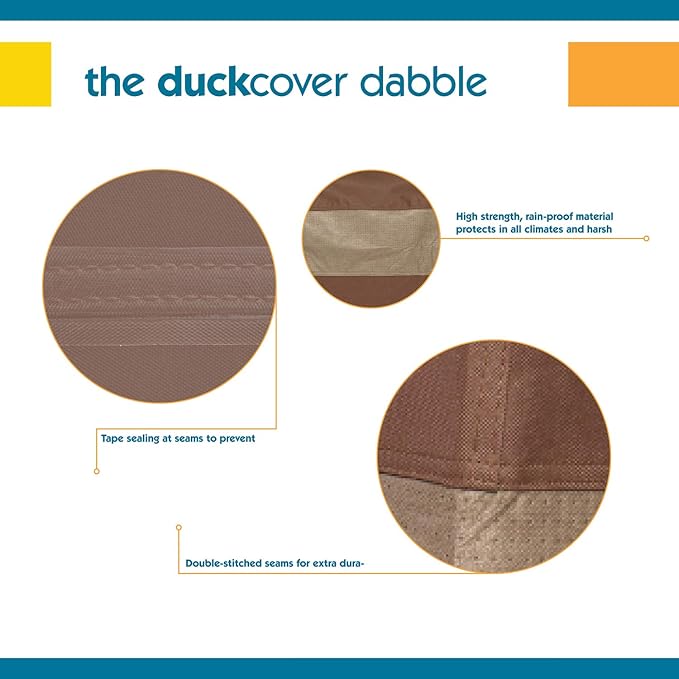 the duckcover dabble

High strength, rain-proof material protects in all climates and harsh

Tape sealing at seams to prevent

Double-stitched seams for extra dura-